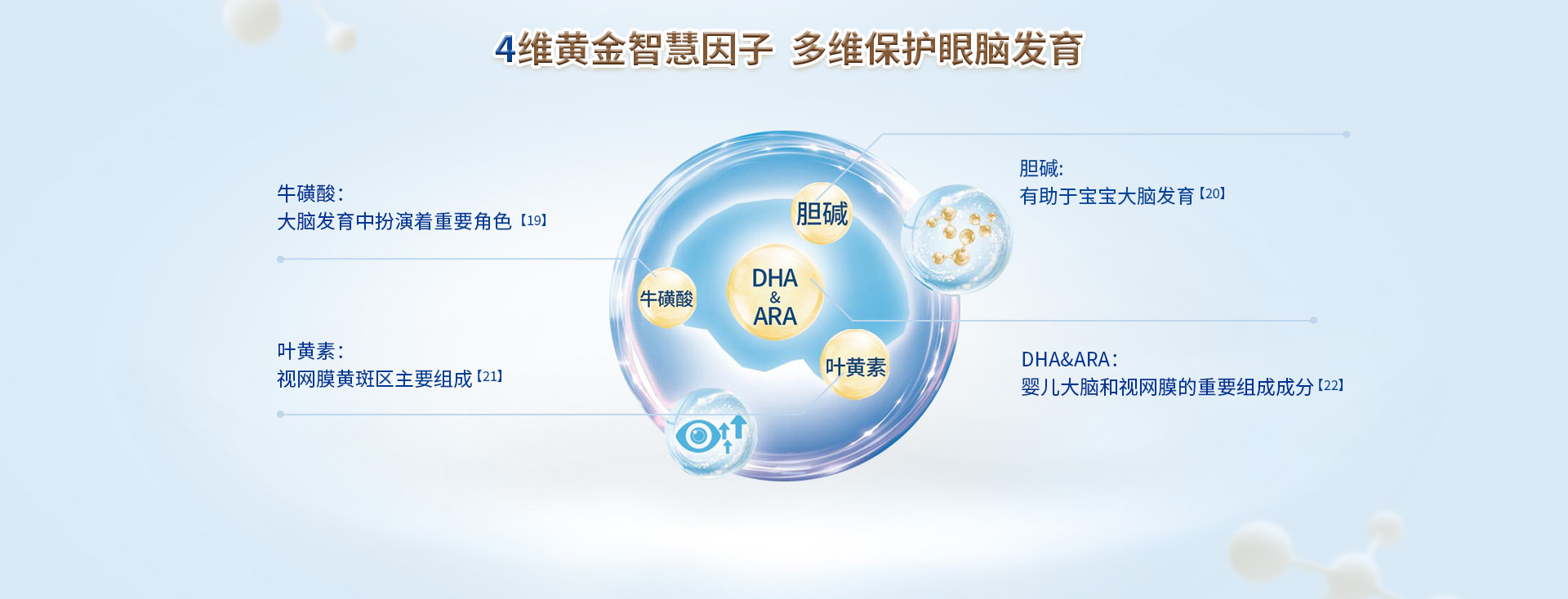 4维黄金智慧因子 多维保护眼脑发育

牛磺酸：
大脑发育中扮演着重要角色【19】

叶黄素：
视网膜黄斑区主要组成【21】

胆碱

牛磺酸

DHA & ARA

叶黄素

胆碱：
有助于宝宝大脑发育【20】

DHA&ARA：
婴儿大脑和视网膜的重要组成成分【22】